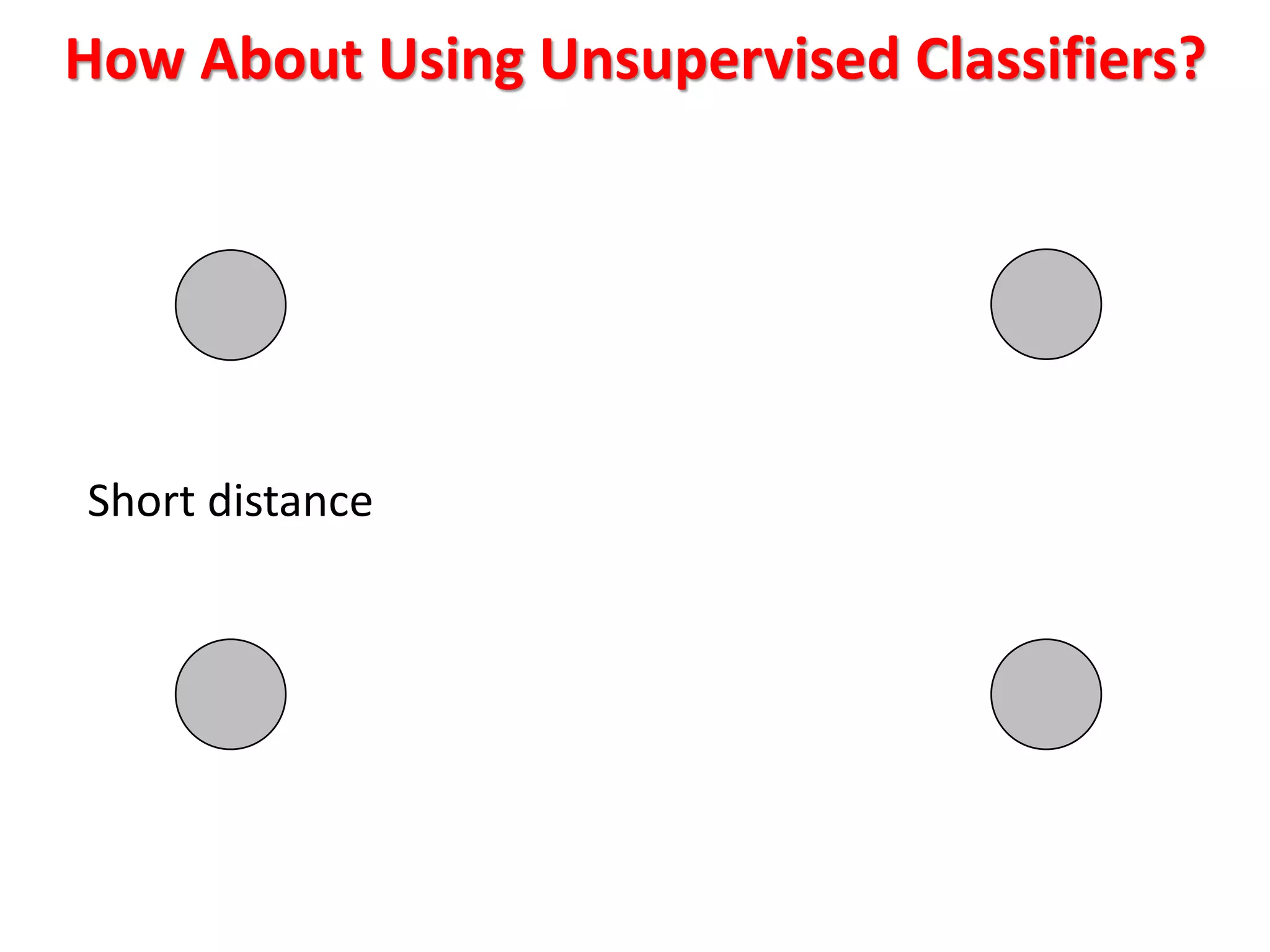 How About Using Unsupervised Classifiers?

Short distance